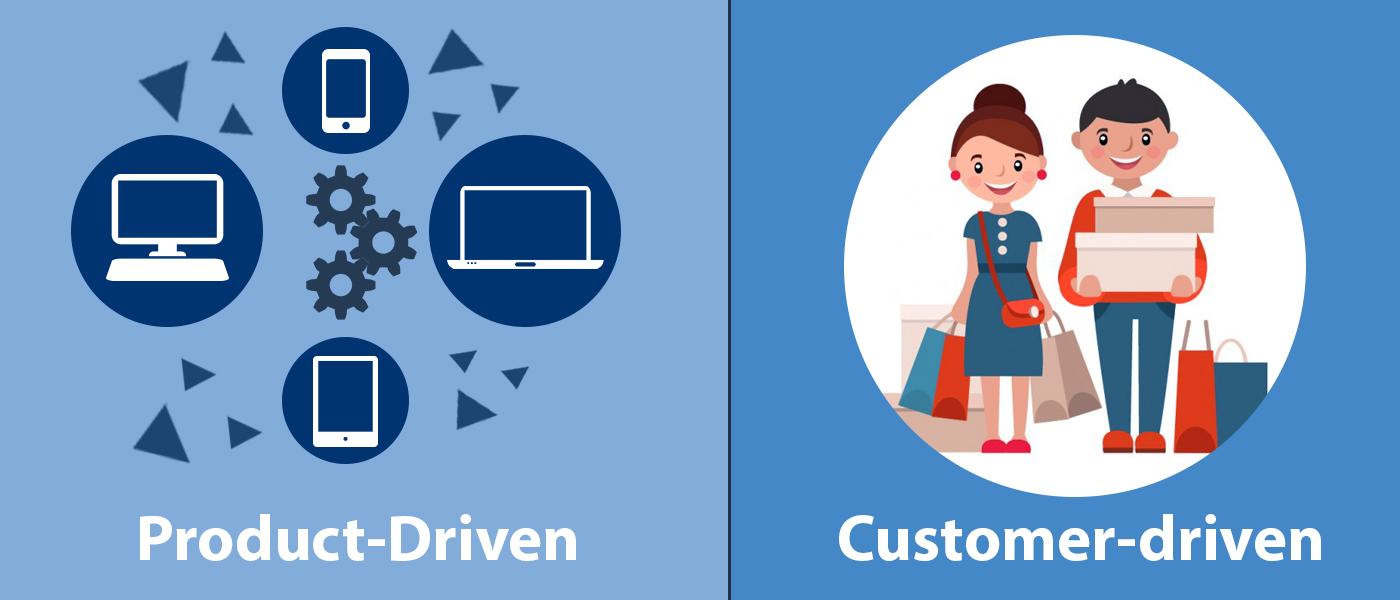 Product-Driven

Customer-driven